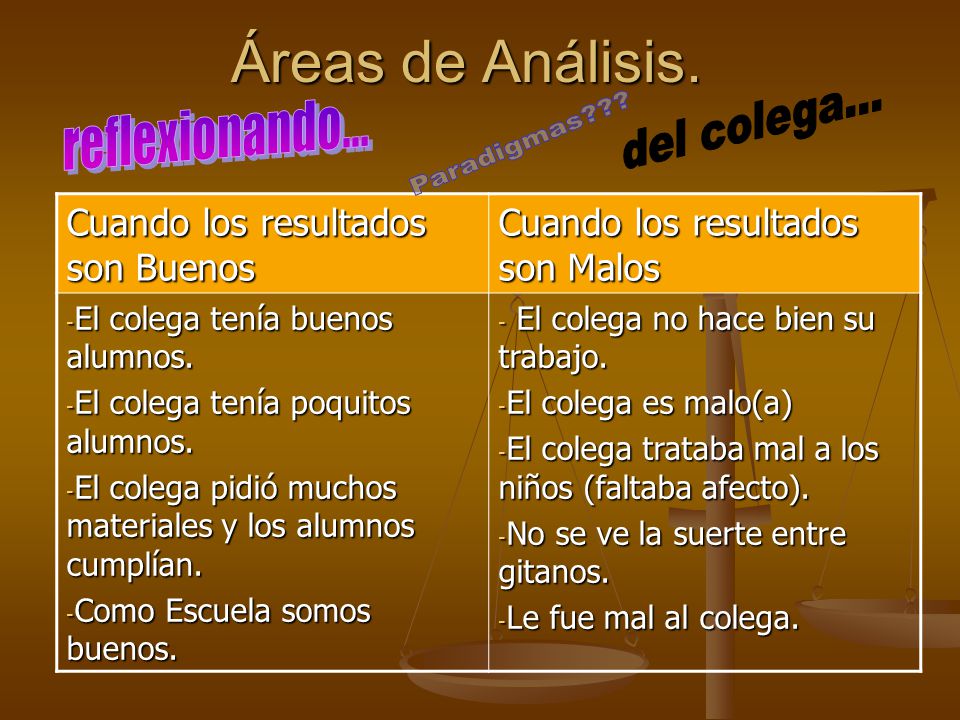 Áreas de Análisis.

reflexionando...

Paradigmas???

del colega...

| Cuando los resultados son Buenos | Cuando los resultados son Malos |
|---|---|
| -El colega tenía buenos alumnos. -El colega tenía poquitos alumnos. -El colega pidió muchos materiales y los alumnos cumplían. -Como Escuela somos buenos. | - El colega no hace bien su trabajo. -El colega es malo(a) -El colega trataba mal a los niños (faltaba afecto). -No se ve la suerte entre gitanos. -Le fue mal al colega. |